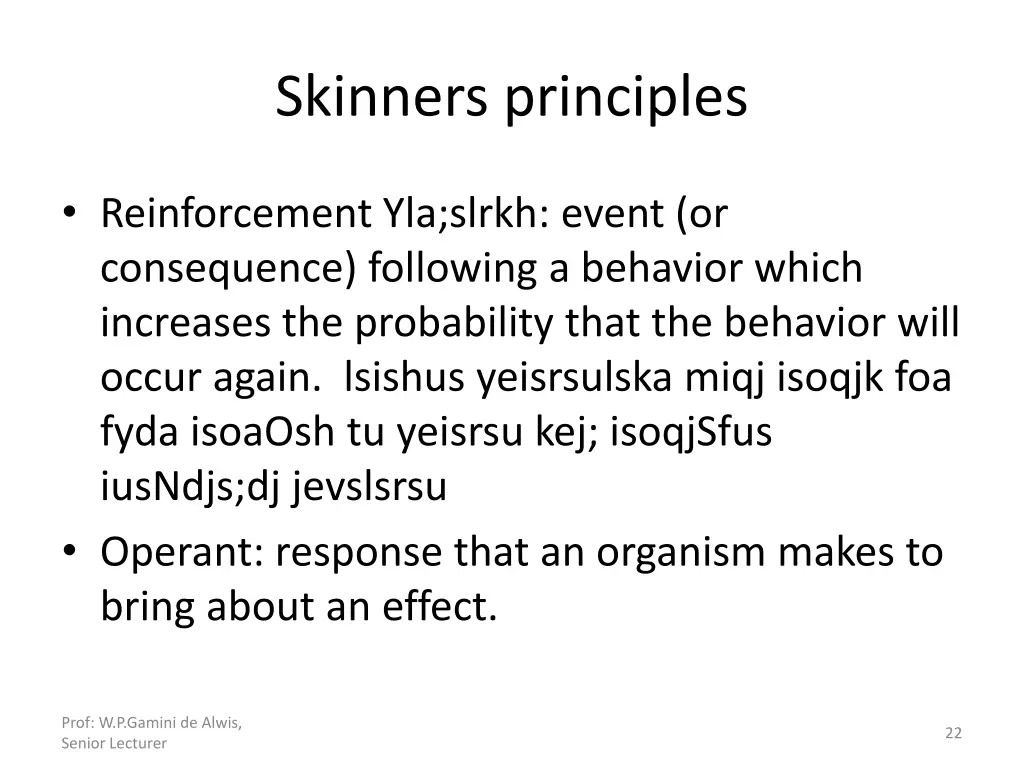 Skinners principles

• Reinforcement Yla;slrkh: event (or consequence) following a behavior which increases the probability that the behavior will occur again.  lsishus yeisrsulska miqj isoqjk foa fyda isoaOsh tu yeisrsu kej; isoqjSfus iusNdjs;dj jevslsrsu

• Operant: response that an organism makes to bring about an effect.

Prof: W.P.Gamini de Alwis, Senior Lecturer

22